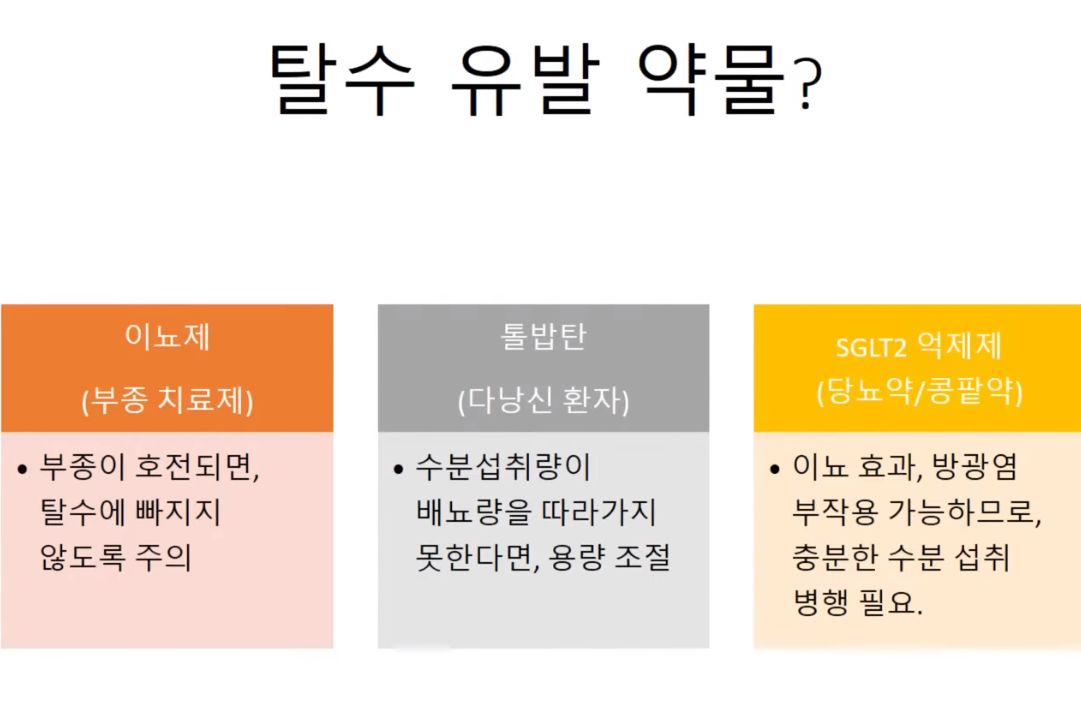 탈수 유발 약물?

이뇨제

(부종 치료제)

• 부종이 호전되면, 탈수에 빠지지 않도록 주의

톨밥탄

(다낭신 환자)

• 수분섭취량이 배뇨량을 따라가지 못한다면, 용량 조절

SGLT2 억제제

(당뇨약/콩팥약)

• 이뇨 효과, 방광염 부작용 가능하므로, 충분한 수분 섭취 병행 필요.